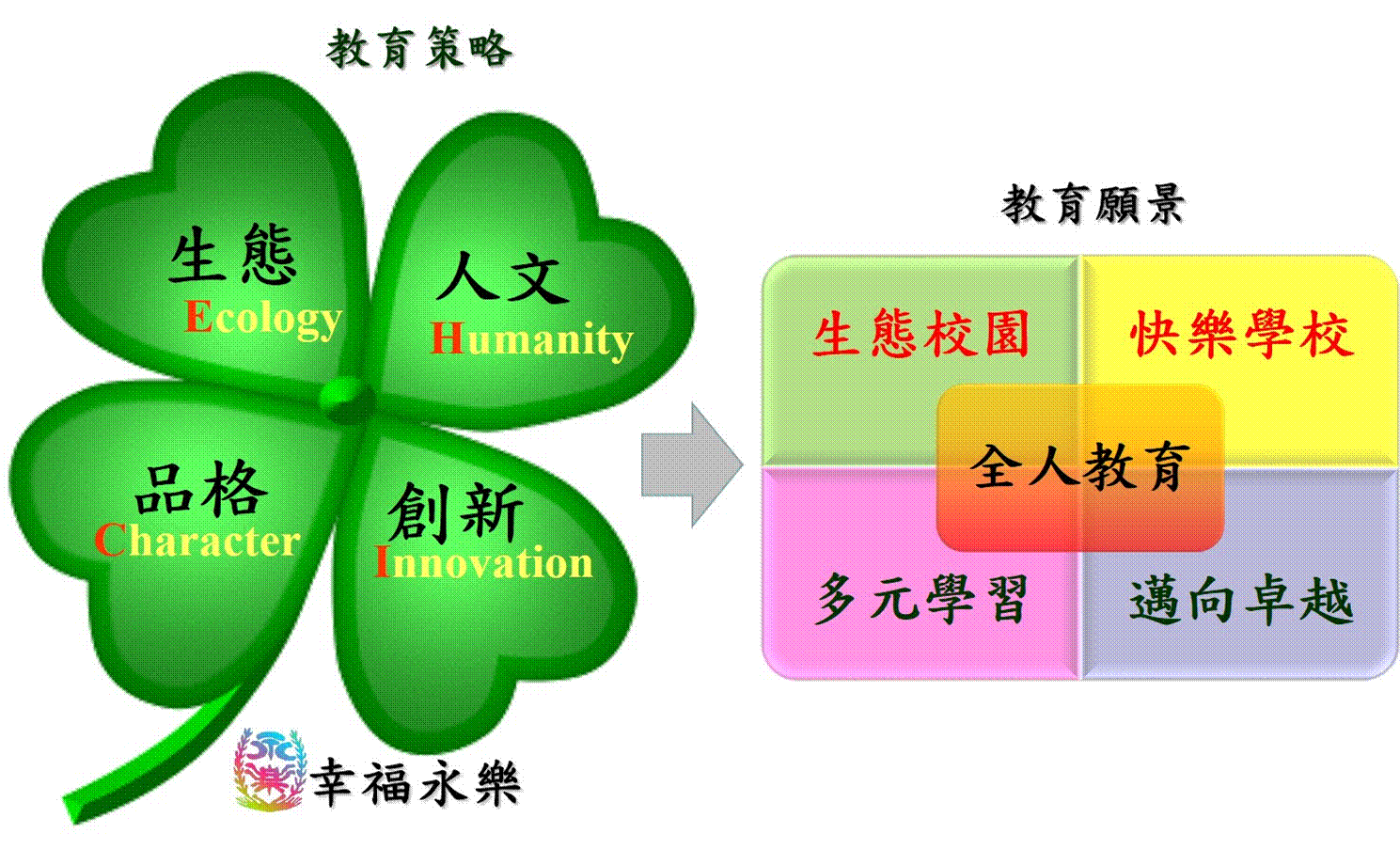 教育策略

生態
Ecology

人文
Humanity

品格
Character

創新
Innovation

幸福永樂

教育願景

生態校園

快樂學校

全人教育

多元學習

邁向卓越